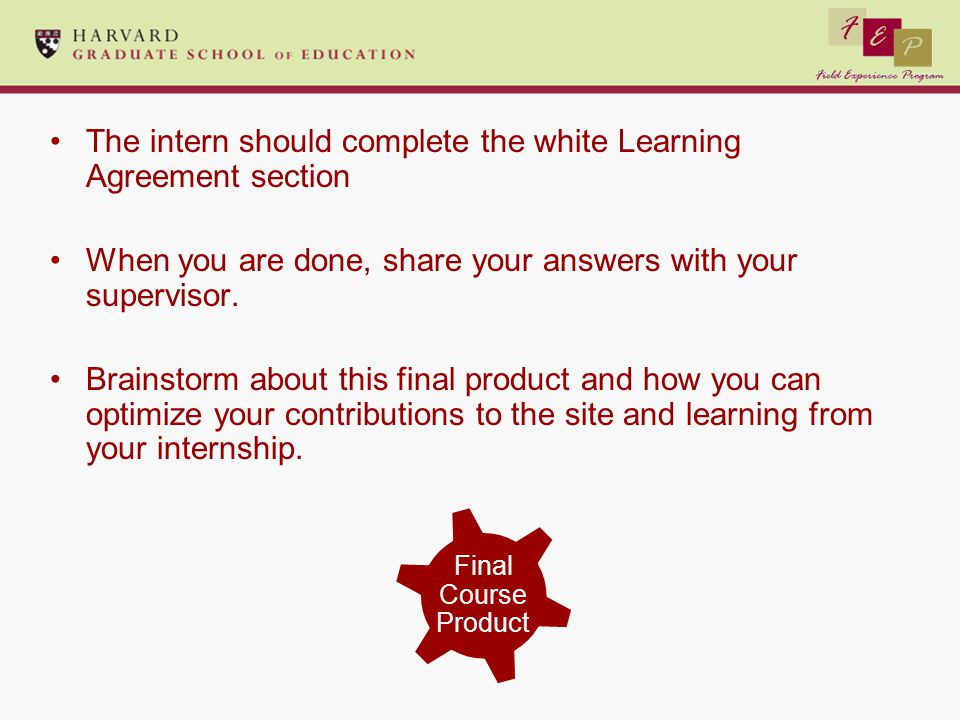 HARVARD
GRADUATE SCHOOL OF EDUCATION

F E P
Field Experience Program

• The intern should complete the white Learning Agreement section

• When you are done, share your answers with your supervisor.

• Brainstorm about this final product and how you can optimize your contributions to the site and learning from your internship.

Final Course Product